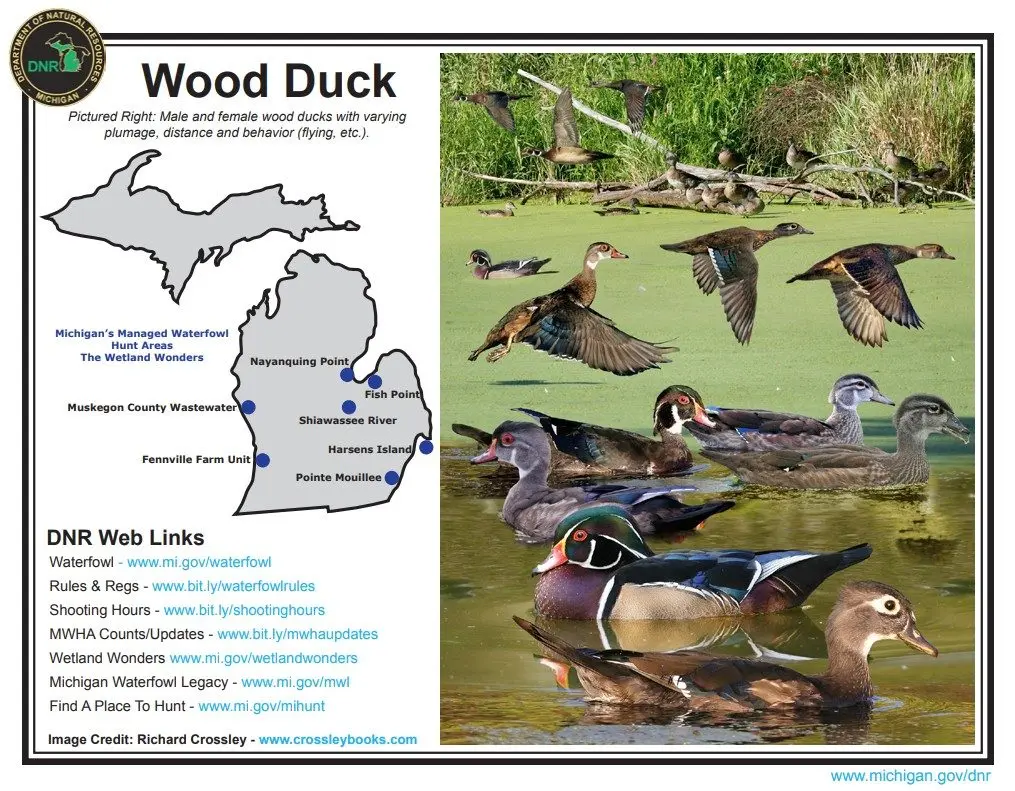 DEPARTMENT OF NATURAL RESOURCES
DNR
MICHIGAN

Wood Duck

Pictured Right: Male and female wood ducks with varying plumage, distance and behavior (flying, etc.).

Michigan's Managed Waterfowl Hunt Areas
The Wetland Wonders

Nayanquing Point
Fish Point
Muskegon County Wastewater
Shiawassee River
Harsens Island
Fennville Farm Unit
Pointe Mouillee

DNR Web Links
Waterfowl - www.mi.gov/waterfowl
Rules & Regs - www.bit.ly/waterfowlrules
Shooting Hours - www.bit.ly/shootinghours
MWHA Counts/Updates - www.bit.ly/mwhaupdates
Wetland Wonders www.mi.gov/wetlandwonders
Michigan Waterfowl Legacy - www.mi.gov/mwl
Find A Place To Hunt - www.mi.gov/mihunt

Image Credit: Richard Crossley - www.crossleybooks.com

www.michigan.gov/dnr